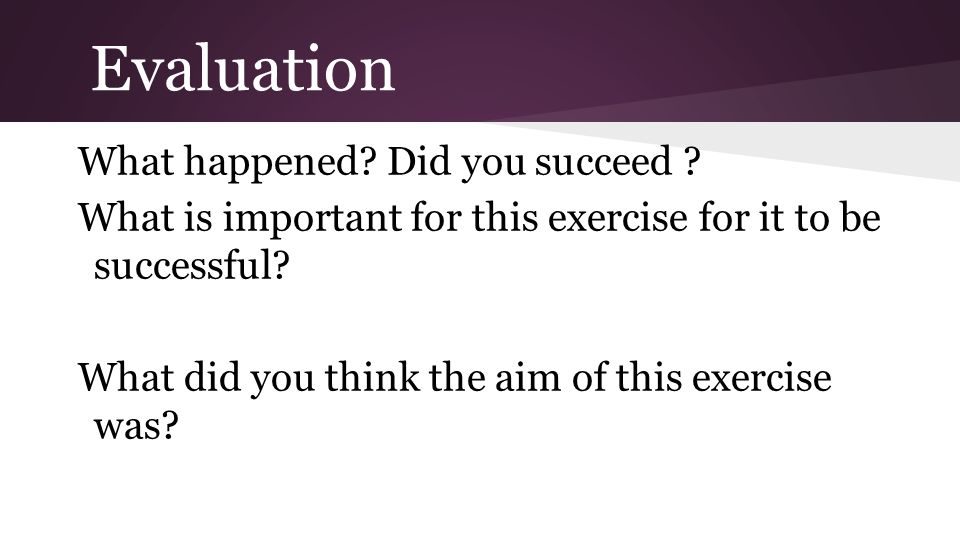 Evaluation

What happened? Did you succeed ?

What is important for this exercise for it to be successful?

What did you think the aim of this exercise was?